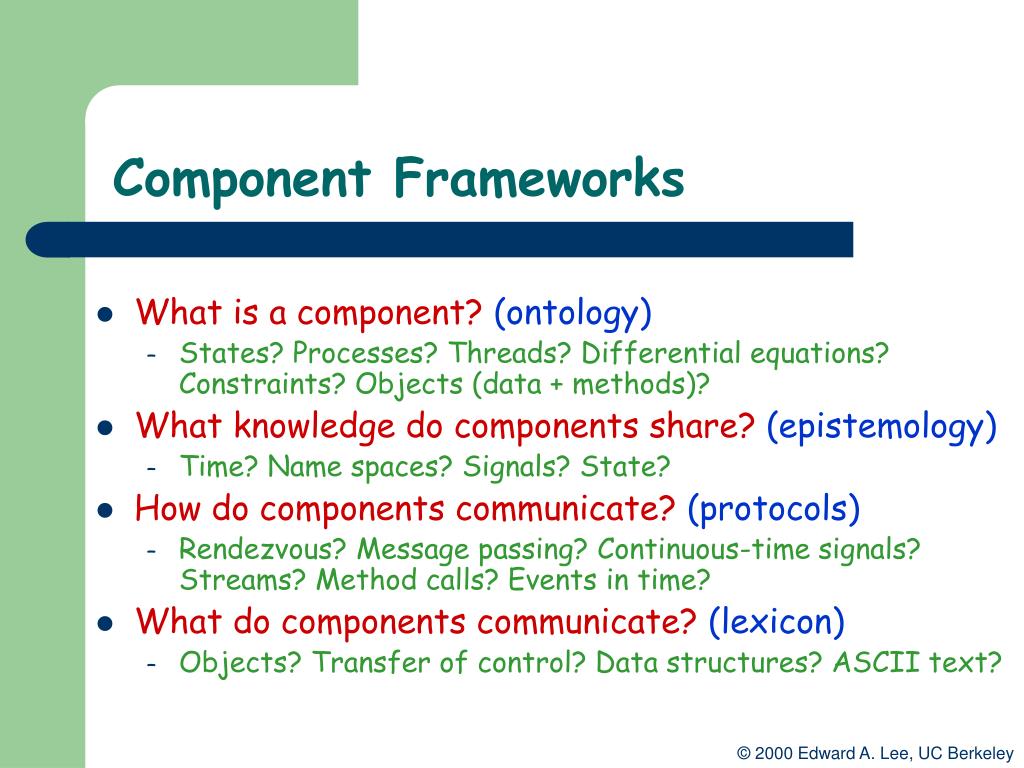 Component Frameworks

- What is a component? (ontology)
  - States? Processes? Threads? Differential equations? Constraints? Objects (data + methods)?
- What knowledge do components share? (epistemology)
  - Time? Name spaces? Signals? State?
- How do components communicate? (protocols)
  - Rendezvous? Message passing? Continuous-time signals? Streams? Method calls? Events in time?
- What do components communicate? (lexicon)
  - Objects? Transfer of control? Data structures? ASCII text?

© 2000 Edward A. Lee, UC Berkeley